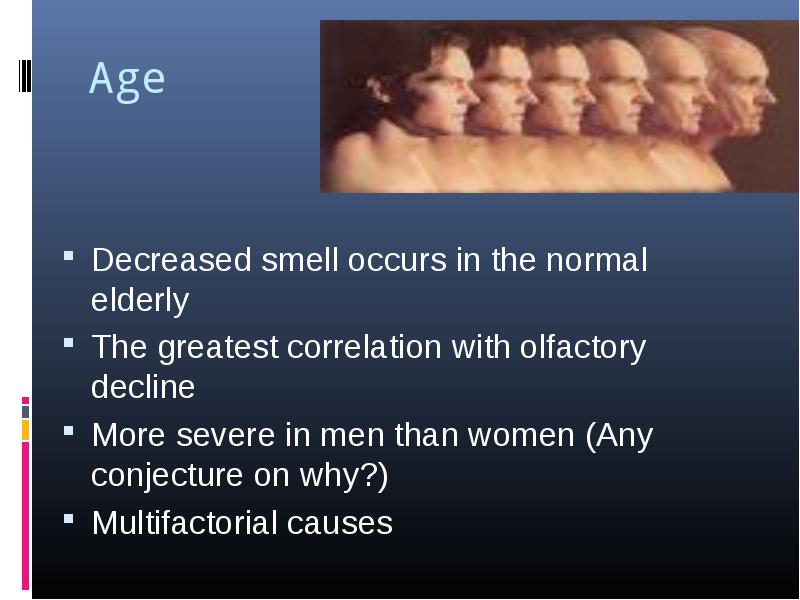 Age

- Decreased smell occurs in the normal elderly
- The greatest correlation with olfactory decline
- More severe in men than women (Any conjecture on why?)
- Multifactorial causes